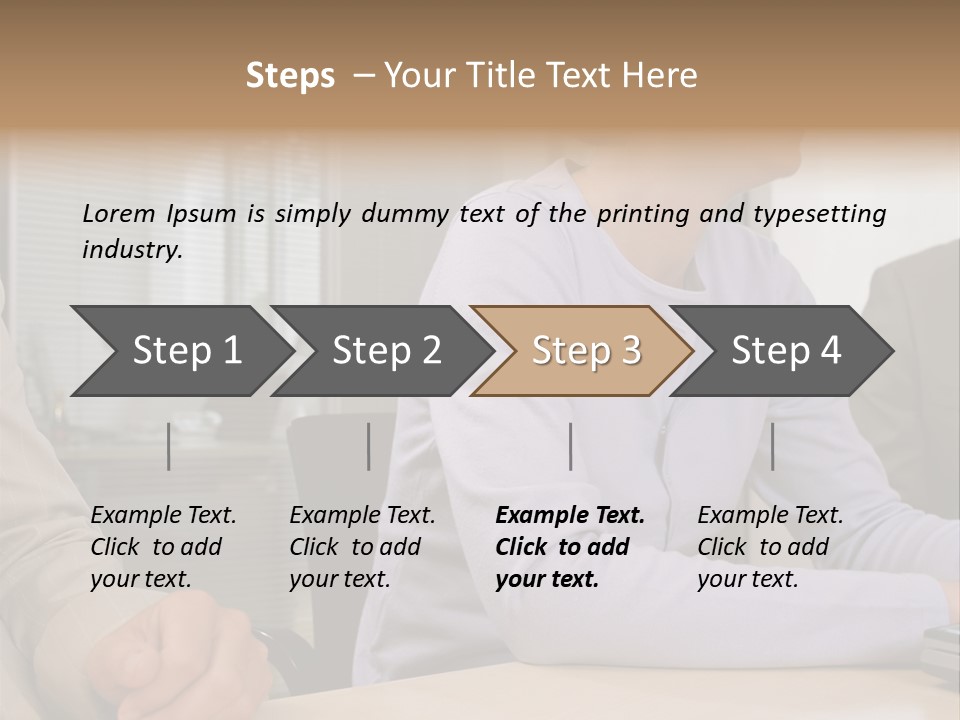 Steps – Your Title Text Here

Lorem Ipsum is simply dummy text of the printing and typesetting industry.

Step 1

Step 2

Step 3

Step 4

Example Text. Click to add your text.

Example Text. Click to add your text.

Example Text. Click to add your text.

Example Text. Click to add your text.